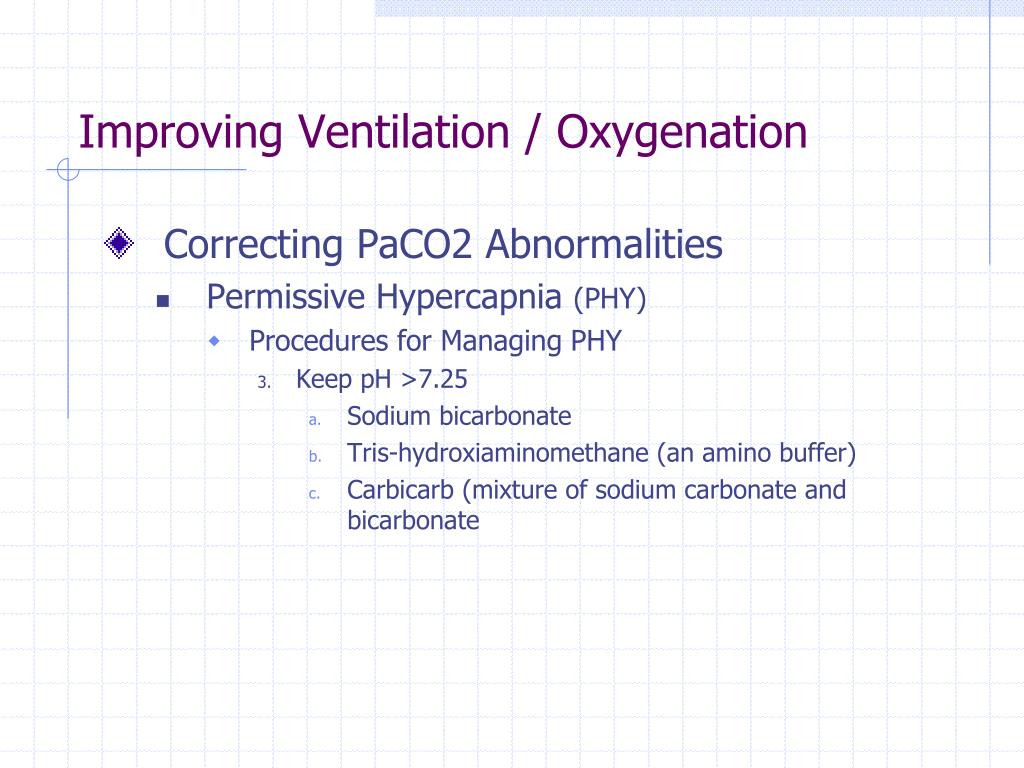 Improving Ventilation / Oxygenation

Correcting PaCO2 Abnormalities

Permissive Hypercapnia (PHY)

Procedures for Managing PHY

3. Keep pH >7.25

a. Sodium bicarbonate

b. Tris-hydroxiaminomethane (an amino buffer)

c. Carbicarb (mixture of sodium carbonate and bicarbonate